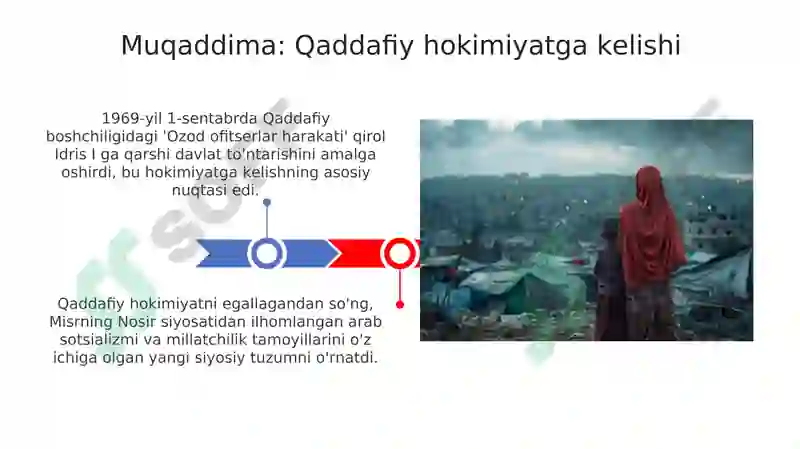 Muqaddima: Qaddafiy hokimiyatga kelishi

1969-yil 1-sentabrda Qaddafiy boshchiligidagi 'Ozod ofitserlar harakati' qirol Idris I ga qarshi davlat to'ntarishini amalga oshirdi, bu hokimiyatga kelishning asosiy nuqtasi edi.

Qaddafiy hokimiyatni egallagandan so'ng, Misrning Nosir siyosatidan ilhomlangan arab sotsializmi va millatchilik tamoyillarini o'z ichiga olgan yangi siyosiy tuzumni o'rnatdi.